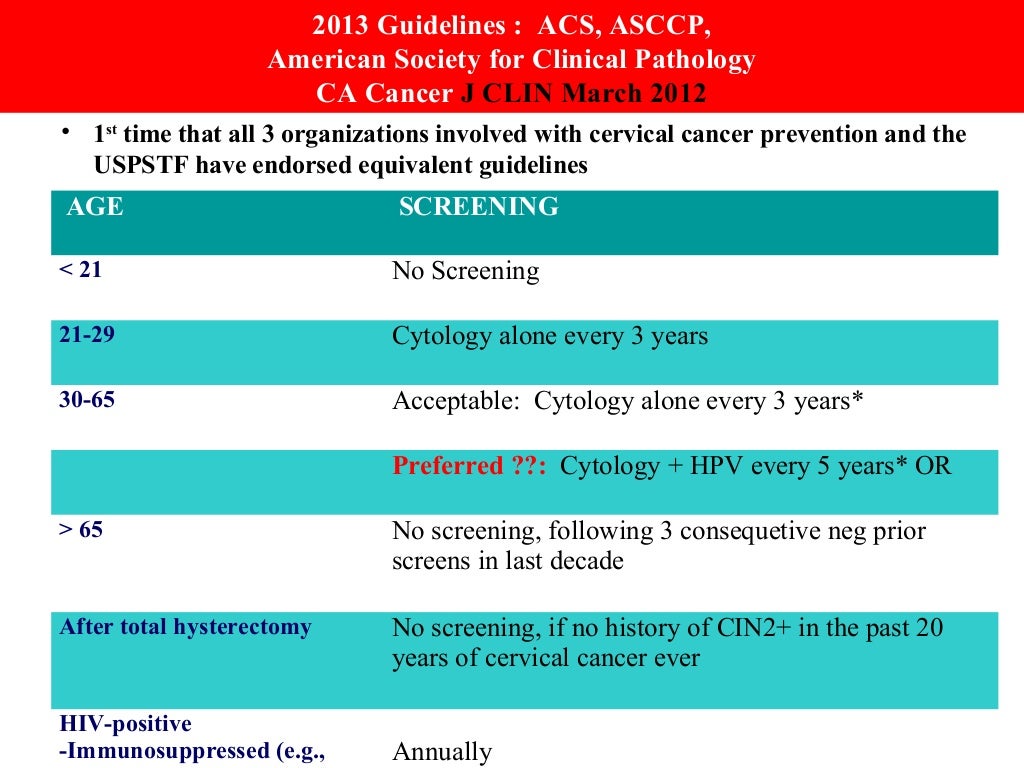 2013 Guidelines : ACS, ASCCP, American Society for Clinical Pathology CA Cancer J CLIN March 2012

• 1$^{st}$ time that all 3 organizations involved with cervical cancer prevention and the USPSTF have endorsed equivalent guidelines

| AGE | SCREENING |
|---|---|
| < 21 | No Screening |
| 21-29 | Cytology alone every 3 years |
| 30-65 | Acceptable: Cytology alone every 3 years* |
| | Preferred ??: Cytology + HPV every 5 years* OR |
| > 65 | No screening, following 3 consequetive neg prior screens in last decade |
| After total hysterectomy | No screening, if no history of CIN2+ in the past 20 years of cervical cancer ever |
| HIV-positive -Immunosuppressed (e.g., | Annually |